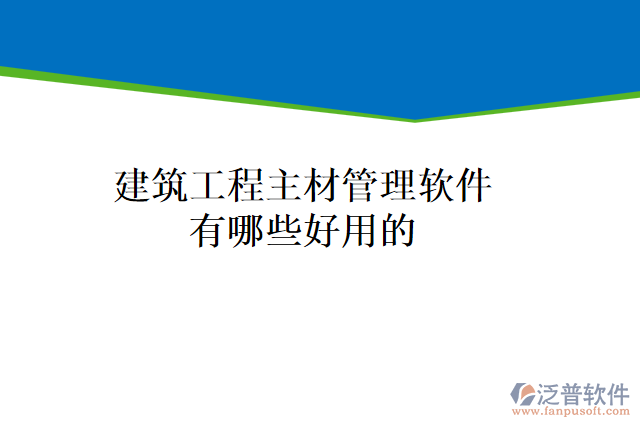 建筑工程主材管理软件有哪些好用的

泛普软件
www.fanpusoft.com